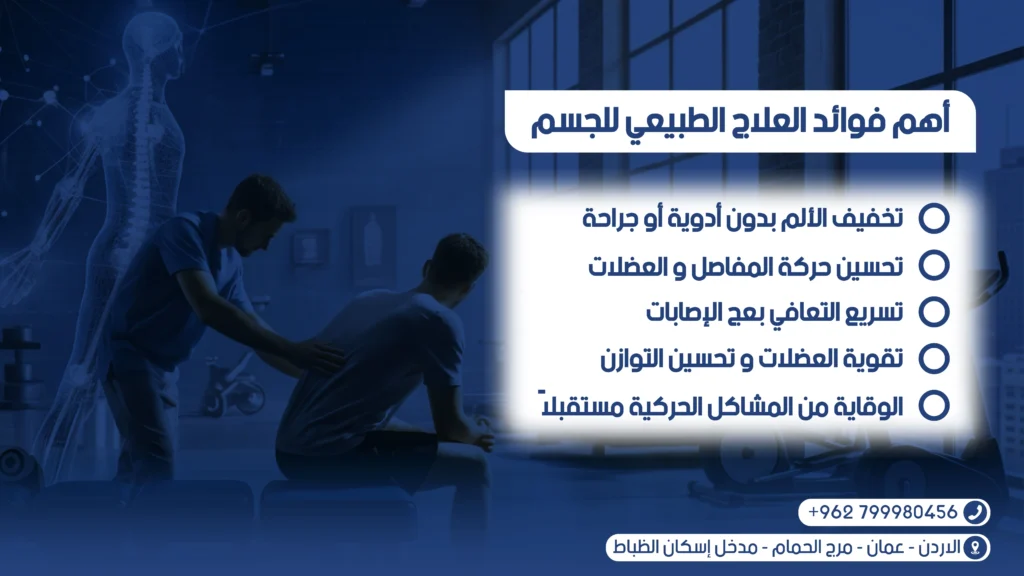 أهم فوائد العلاج الطبيعي للجسم

تخفيف الألم بدون أدوية أو جراحة
تحسين حركة المفاصل و العضلات
تسريع التعافي بعج الإصابات
تقوية العضلات و تحسين التوازن
الوقاية من المشاكل الحركية مستقبلاً

+962 799980456
الاردن - عمان - مرج الحمام - مدخل إسكان الظباط